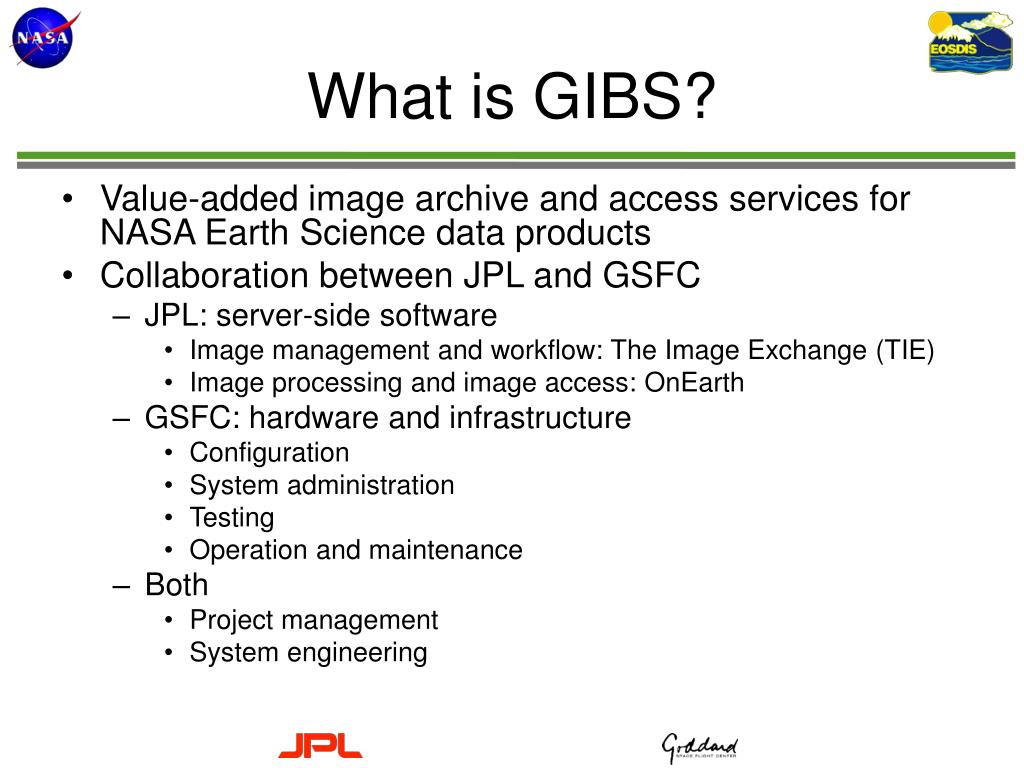 NASA

EOSDIS

What is GIBS?

• Value-added image archive and access services for NASA Earth Science data products
• Collaboration between JPL and GSFC
– JPL: server-side software
• Image management and workflow: The Image Exchange (TIE)
• Image processing and image access: OnEarth
– GSFC: hardware and infrastructure
• Configuration
• System administration
• Testing
• Operation and maintenance
– Both
• Project management
• System engineering

JPL

Goddard
SPACE FLIGHT CENTER